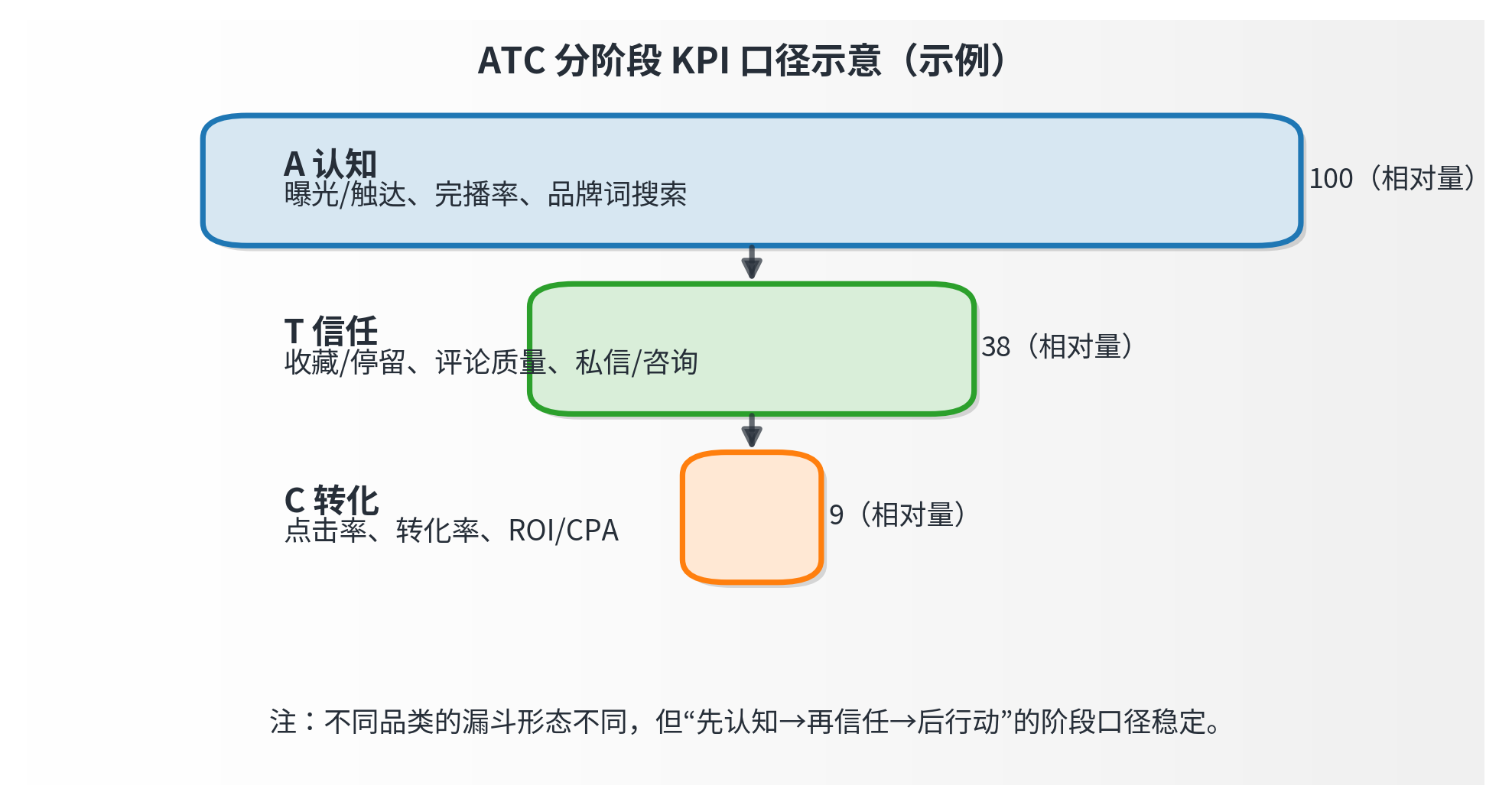 ATC 分阶段 KPI 口径示意（示例）

A 认知
曝光/触达、完播率、品牌词搜索

100（相对量）

T 信任
收藏/停留、评论质量、私信/咨询

38（相对量）

C 转化
点击率、转化率、ROI/CPA

9（相对量）

注：不同品类的漏斗形态不同，但“先认知→再信任→后行动”的阶段口径稳定。